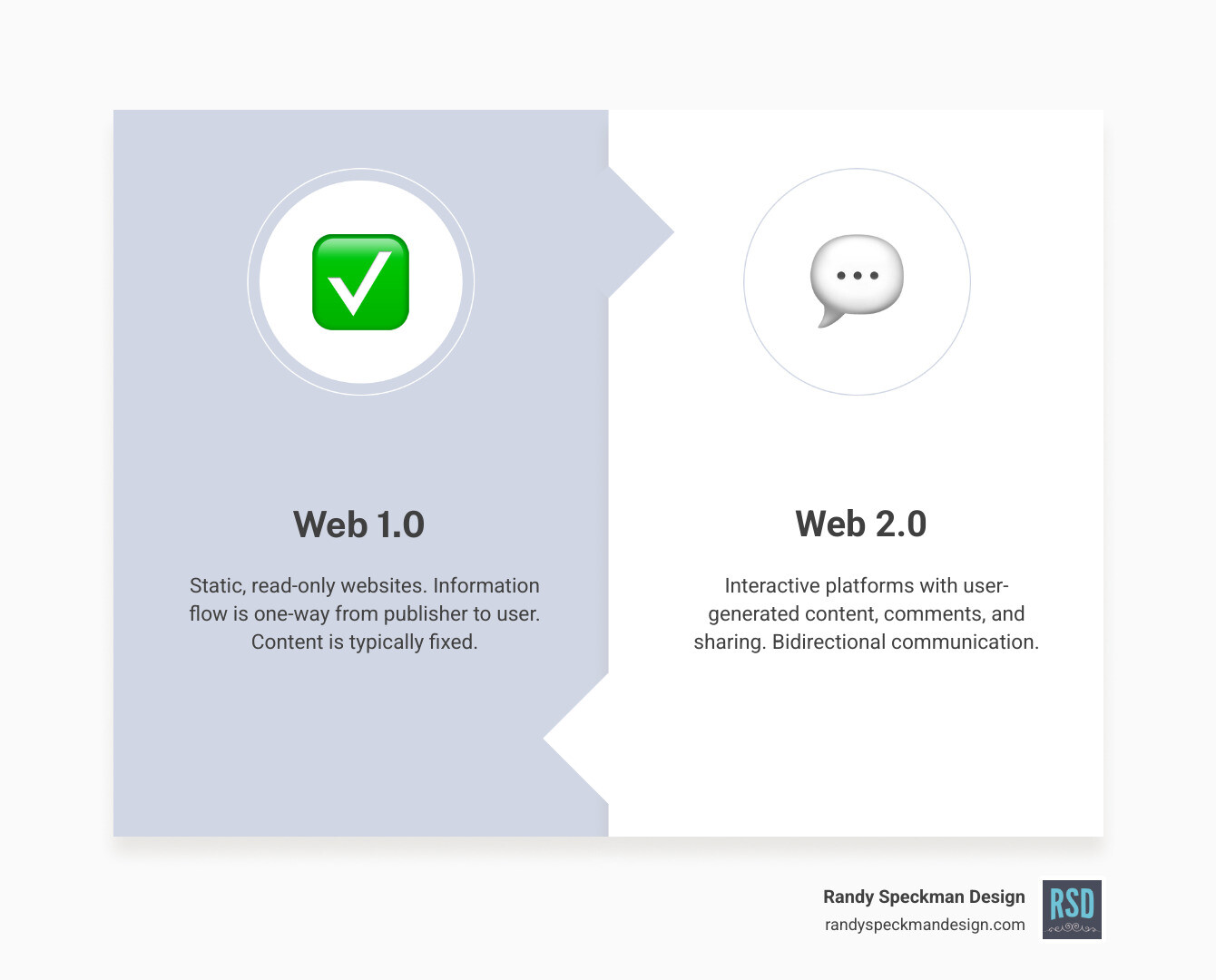 Web 1.0

Static, read-only websites. Information flow is one-way from publisher to user. Content is typically fixed.

Web 2.0

Interactive platforms with user-generated content, comments, and sharing. Bidirectional communication.

Randy Speckman Design
randyspeckmandesign.com

RSD